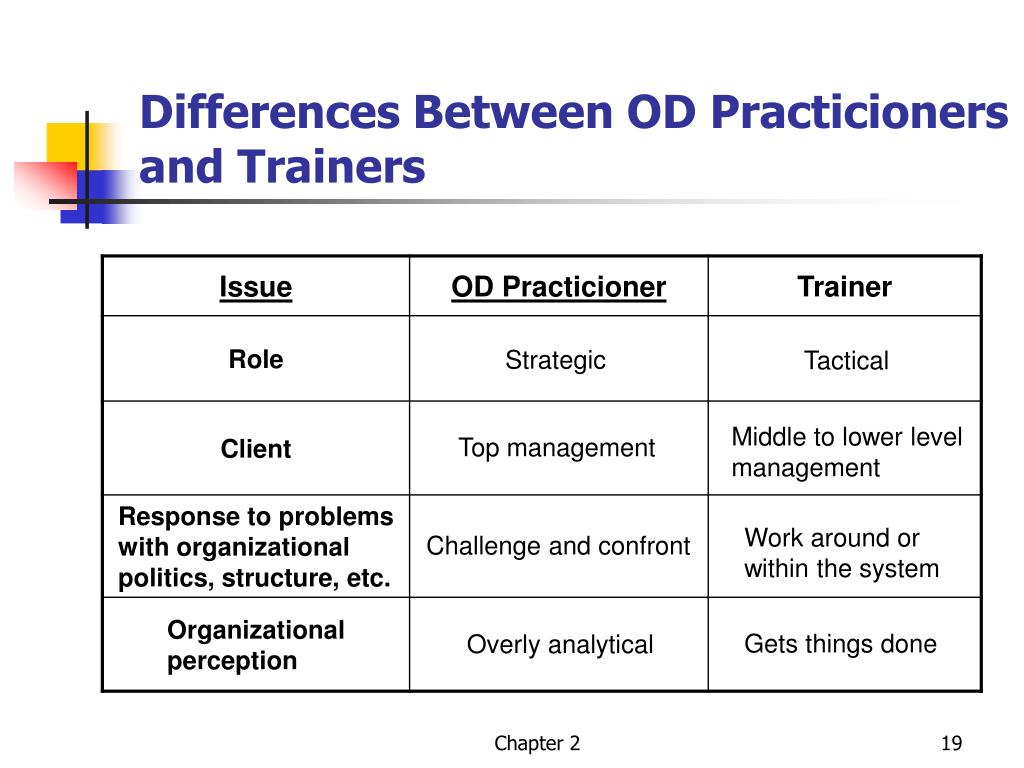 Differences Between OD Practicioners and Trainers

| Issue | OD Practicioner | Trainer |
|---|---|---|
| Role | Strategic | Tactical |
| Client | Top management | Middle to lower level management |
| Response to problems with organizational politics, structure, etc. | Challenge and confront | Work around or within the system |
| Organizational perception | Overly analytical | Gets things done |

Chapter 2

19